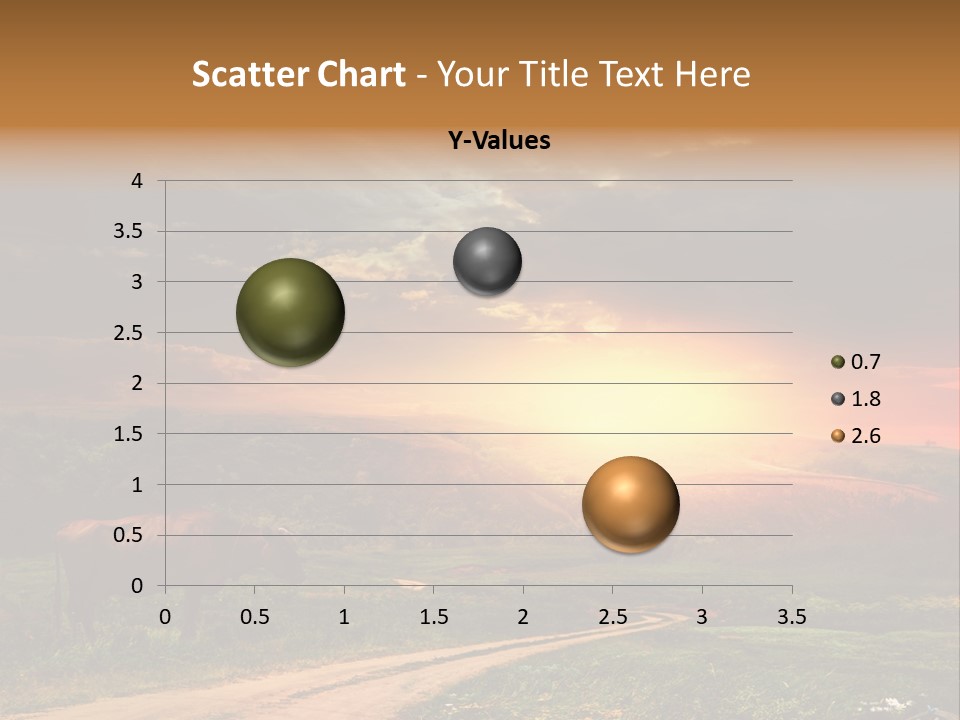 Scatter Chart - Your Title Text Here

Y-Values

4
3.5
3
2.5
2
1.5
1
0.5
0

0 0.5 1 1.5 2 2.5 3 3.5

0.7
1.8
2.6